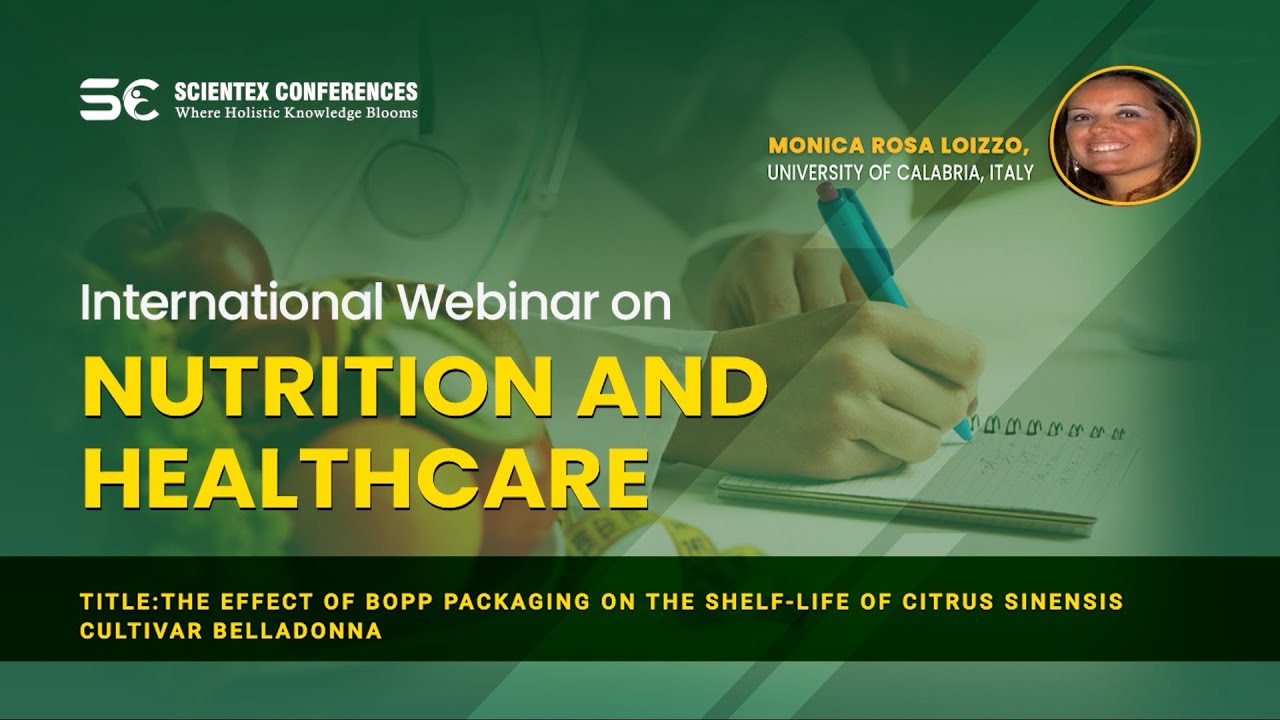 SC SCIENTEX CONFERENCES
Where Holistic Knowledge Blooms

MONICA ROSA LOIZZO,
UNIVERSITY OF CALABRIA, ITALY

International Webinar on
NUTRITION AND HEALTHCARE

TITLE:THE EFFECT OF BOPP PACKAGING ON THE SHELF-LIFE OF CITRUS SINENSIS CULTIVAR BELLADONNA